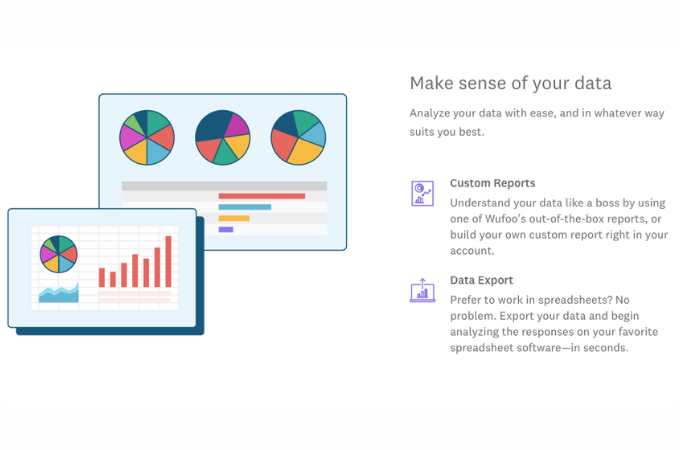 Make sense of your data

Analyze your data with ease, and in whatever way suits you best.

Custom Reports

Understand your data like a boss by using one of Wufoo's out-of-the-box reports, or build your own custom report right in your account.

Data Export

Prefer to work in spreadsheets? No problem. Export your data and begin analyzing the responses on your favorite spreadsheet software—in seconds.